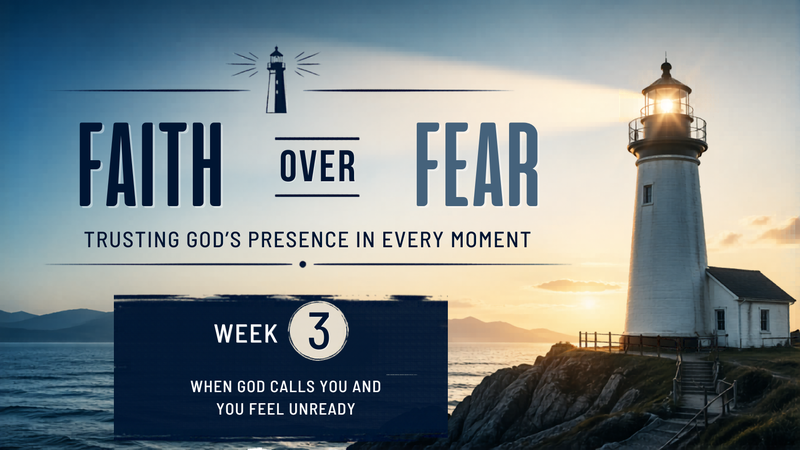 FAITH OVER FEAR

TRUSTING GOD'S PRESENCE IN EVERY MOMENT

WEEK 3

WHEN GOD CALLS YOU AND YOU FEEL UNREADY